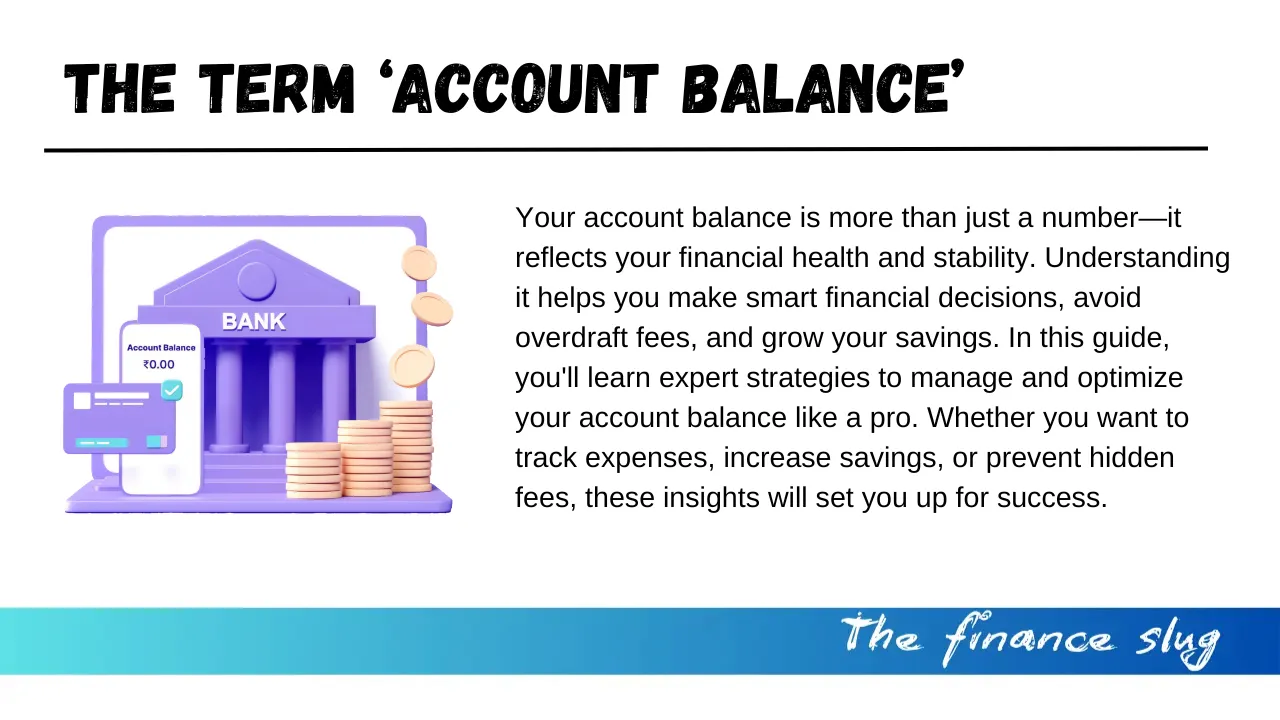 THE TERM 'ACCOUNT BALANCE'

BANK

Account Balance
₹0.00

Your account balance is more than just a number—it reflects your financial health and stability. Understanding it helps you make smart financial decisions, avoid overdraft fees, and grow your savings. In this guide, you'll learn expert strategies to manage and optimize your account balance like a pro. Whether you want to track expenses, increase savings, or prevent hidden fees, these insights will set you up for success.

The finance slug